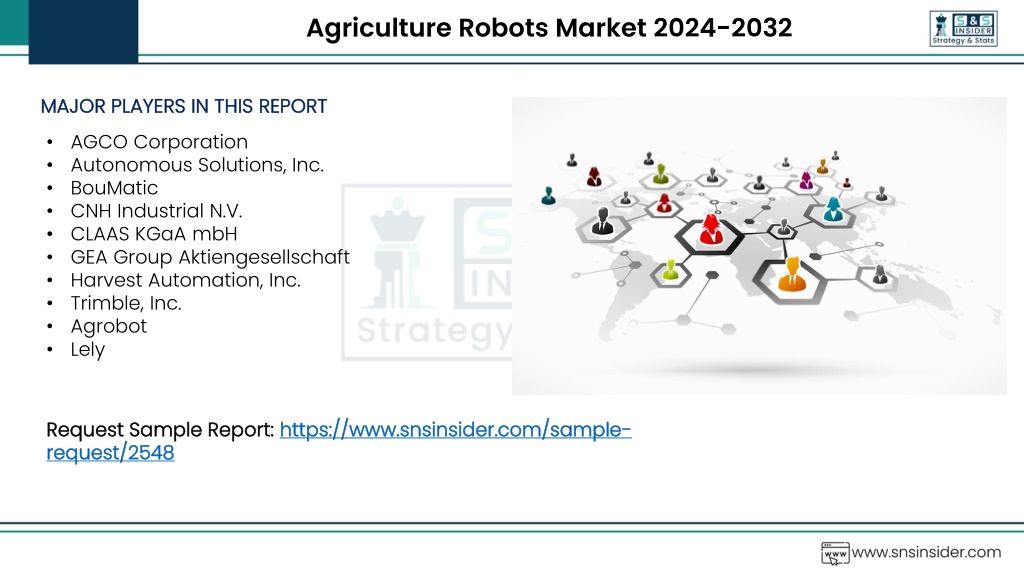 Agriculture Robots Market 2024-2032

S&S INSIDER Strategy & Stats

MAJOR PLAYERS IN THIS REPORT

• AGCO Corporation
• Autonomous Solutions, Inc.
• BouMatic
• CNH Industrial N.V.
• CLAAS KGaA mbH
• GEA Group Aktiengesellschaft
• Harvest Automation, Inc.
• Trimble, Inc.
• Agrobot
• Lely

Request Sample Report: https://www.snsinsider.com/sample-request/2548

www.snsinsider.com